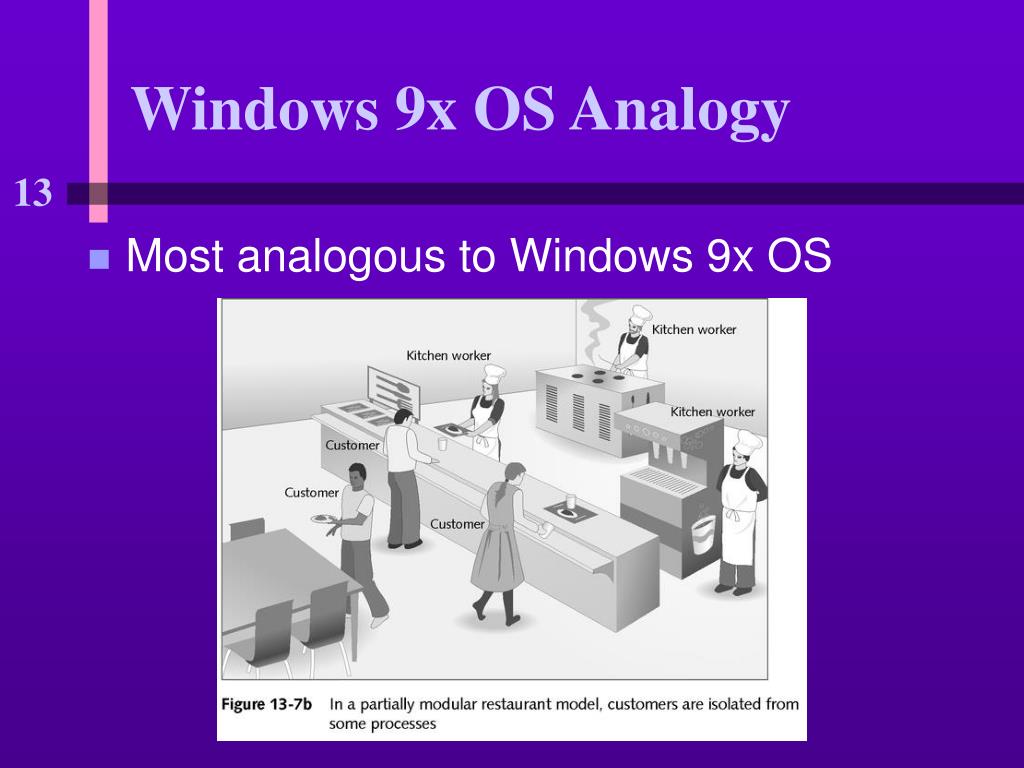 Windows 9x OS Analogy

13

Most analogous to Windows 9x OS

Kitchen worker

Kitchen worker

Kitchen worker

Customer

Customer

Customer

Figure 13-7b In a partially modular restaurant model, customers are isolated from some processes